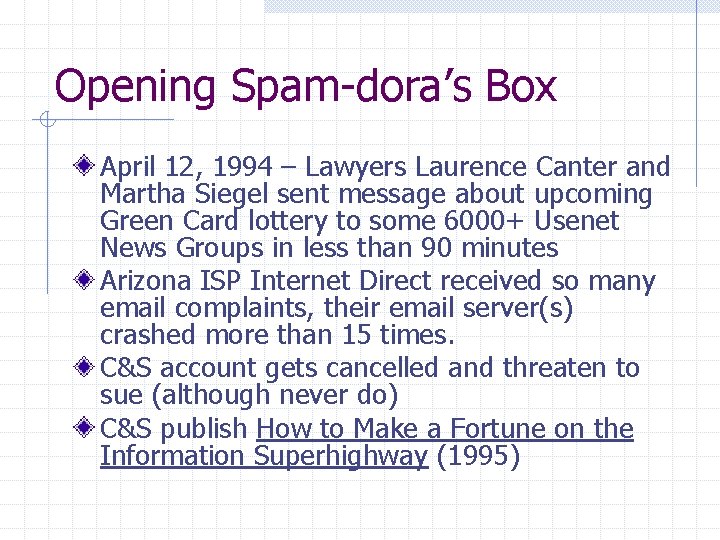 Opening Spam-dora's Box

April 12, 1994 – Lawyers Laurence Canter and Martha Siegel sent message about upcoming Green Card lottery to some 6000+ Usenet News Groups in less than 90 minutes

Arizona ISP Internet Direct received so many email complaints, their email server(s) crashed more than 15 times.

C&S account gets cancelled and threaten to sue (although never do)

C&S publish How to Make a Fortune on the Information Superhighway (1995)